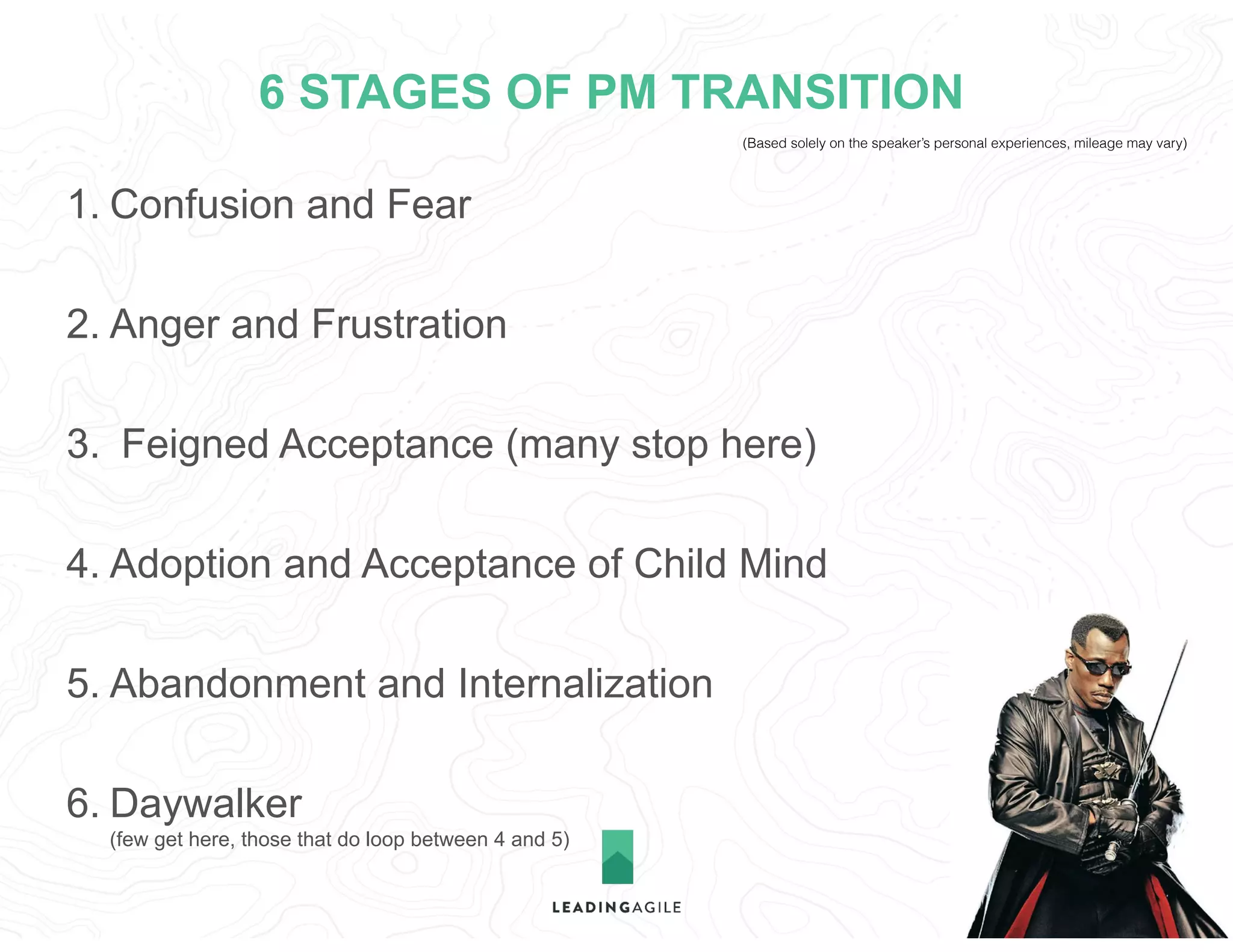 6 STAGES OF PM TRANSITION

(Based solely on the speaker's personal experiences, mileage may vary)

1. Confusion and Fear

2. Anger and Frustration

3. Feigned Acceptance (many stop here)

4. Adoption and Acceptance of Child Mind

5. Abandonment and Internalization

6. Daywalker
(few get here, those that do loop between 4 and 5)

LEADINGAGILE